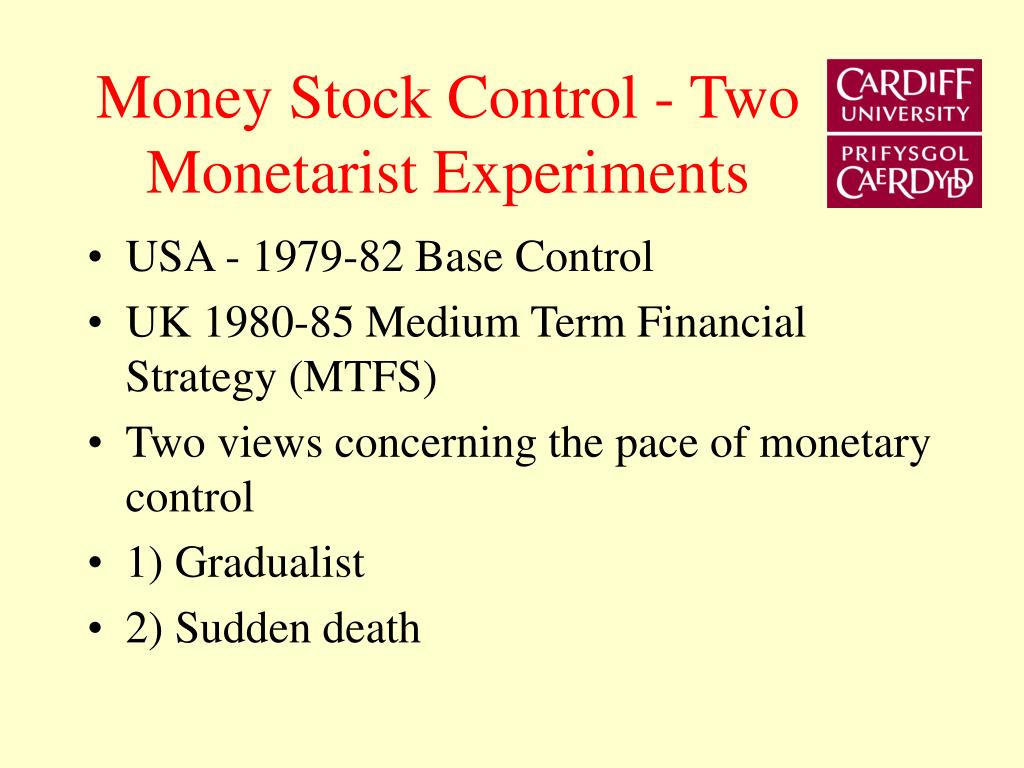 Money Stock Control - Two Monetarist Experiments

CARDIFF UNIVERSITY
PRIFYSGOL CAERDYDD

• USA - 1979-82 Base Control
• UK 1980-85 Medium Term Financial Strategy (MTFS)
• Two views concerning the pace of monetary control
• 1) Gradualist
• 2) Sudden death